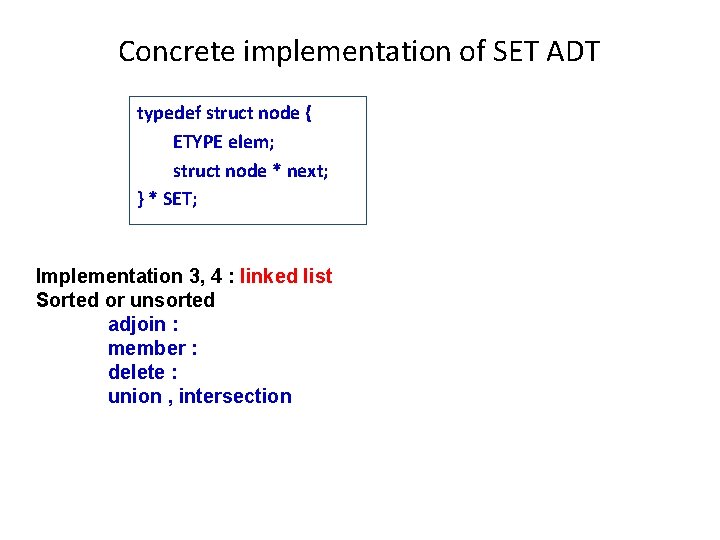 Concrete implementation of SET ADT

typedef struct node {
ETYPE elem;
struct node * next;
} * SET;

Implementation 3, 4 : linked list
Sorted or unsorted
adjoin :
member :
delete :
union , intersection